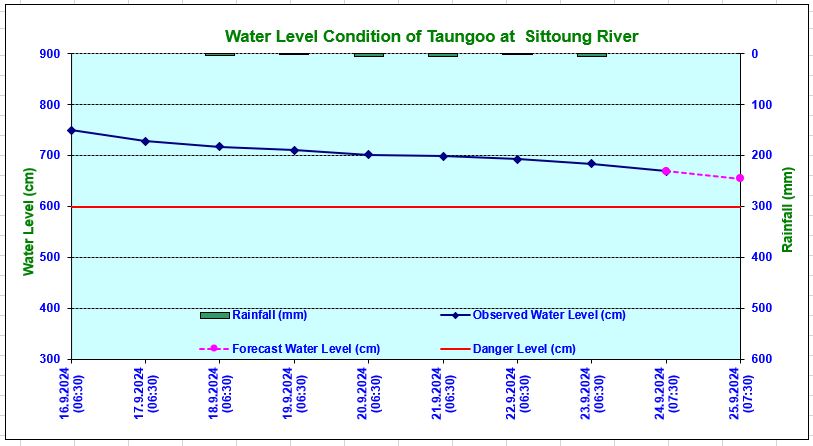 Water Level Condition of Taungoo at Sittoung River

Water Level (cm)

900
800
700
600
500
400
300

Rainfall (mm)

0
100
200
300
400
500
600

Rainfall (mm)
Observed Water Level (cm)
Forecast Water Level (cm)
Danger Level (cm)

16.9.2024 (06:30)
17.9.2024 (06:30)
18.9.2024 (06:30)
19.9.2024 (06:30)
20.9.2024 (06:30)
21.9.2024 (06:30)
22.9.2024 (06:30)
23.9.2024 (06:30)
24.9.2024 (07:30)
25.9.2024 (07:30)